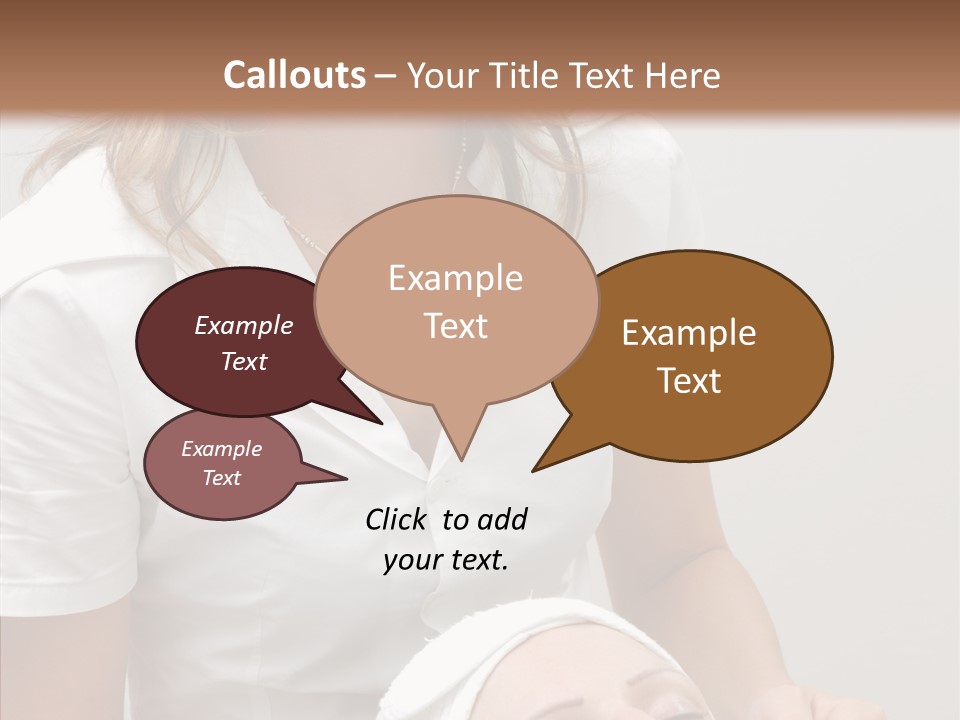 Callouts – Your Title Text Here

Example Text

Example Text

Example Text

Example Text

Click to add your text.